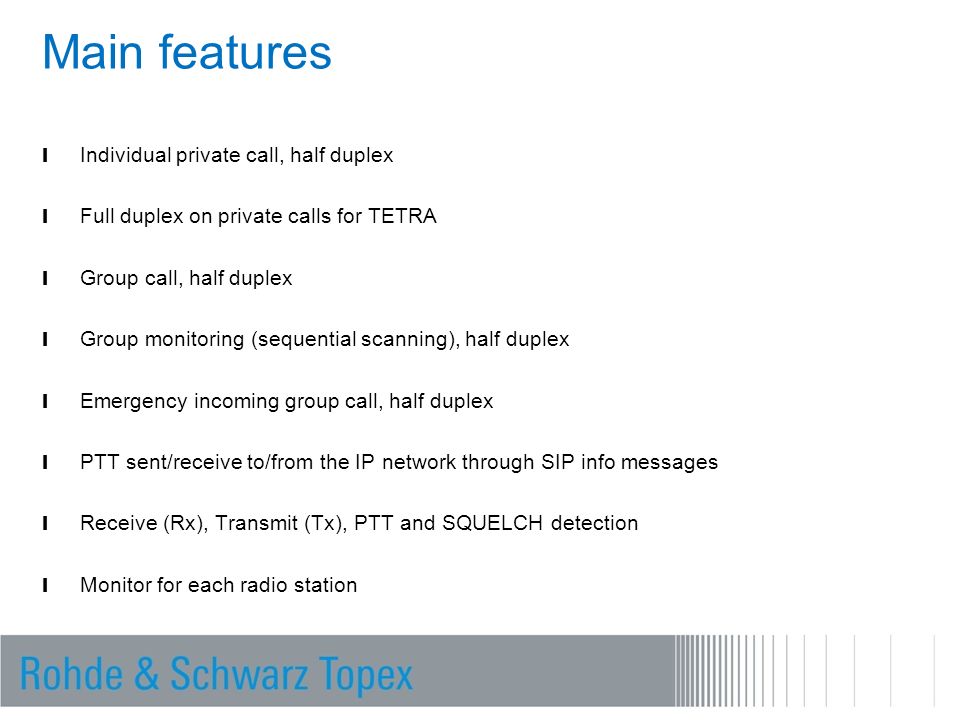 Main features

I Individual private call, half duplex

I Full duplex on private calls for TETRA

I Group call, half duplex

I Group monitoring (sequential scanning), half duplex

I Emergency incoming group call, half duplex

I PTT sent/receive to/from the IP network through SIP info messages

I Receive (Rx), Transmit (Tx), PTT and SQUELCH detection

I Monitor for each radio station

Rohde & Schwarz Topex